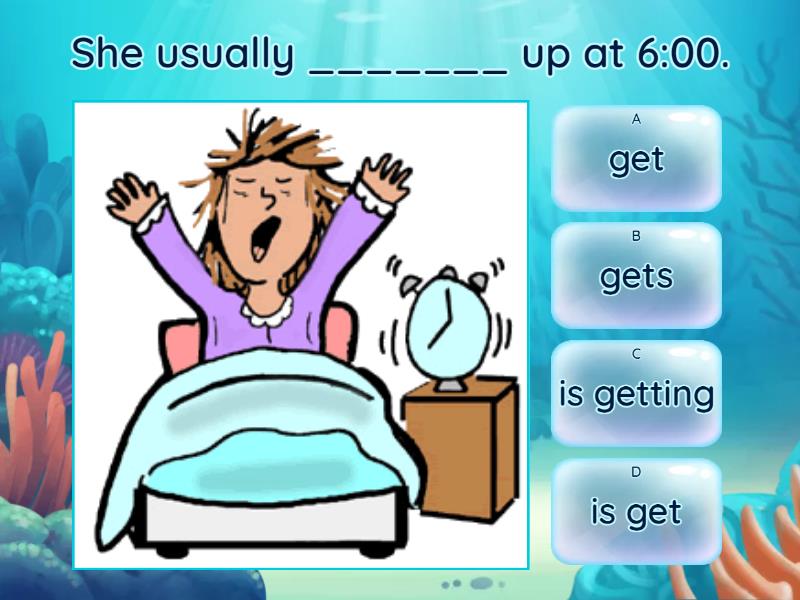 She usually ________ up at 6:00.

A
get

B
gets

C
is getting

D
is get